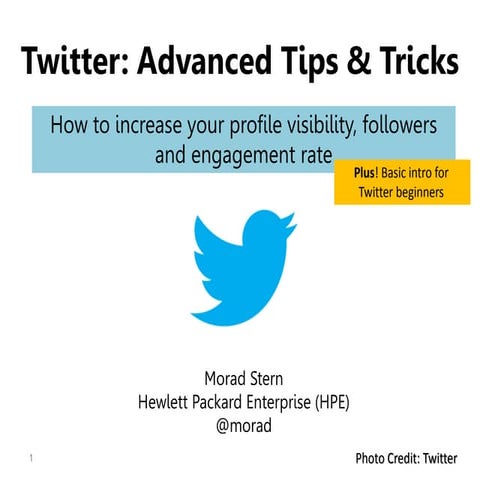 Twitter: Advanced Tips & Tricks

How to increase your profile visibility, followers and engagement rate

Plus! Basic intro for Twitter beginners

Morad Stern
Hewlett Packard Enterprise (HPE)
@morad

1

Photo Credit: Twitter